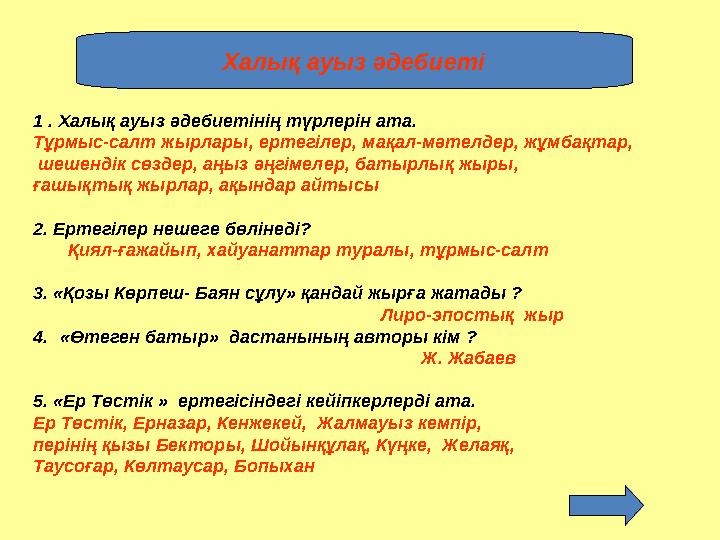 Халық ауыз әдебиеті

1 . Халық ауыз әдебиетінің түрлерін ата.
Тұрмыс-салт жырлары, ертегілер, мақал-мәтелдер, жұмбақтар, шешендік сөздер, аңыз әңгімелер, батырлық жыры, ғашықтық жырлар, ақындар айтысы

2. Ертегілер нешеге бөлінеді?
Қиял-ғажайып, хайуанаттар туралы, тұрмыс-салт

3. «Қозы Көрпеш- Баян сұлу» қандай жырға жатады ?
Лиро-эпостық жыр
4. «Өтеген батыр» дастанының авторы кім ?
Ж. Жабаев

5. «Ер Төстік » ертегісіндегі кейіпкерлерді ата.
Ер Төстік, Ерназар, Кенжекей, Жалмауыз кемпір, перінің қызы Бекторы, Шойынқұлақ, Күңке, Желаяқ, Таусоғар, Көлтаусар, Бопыхан